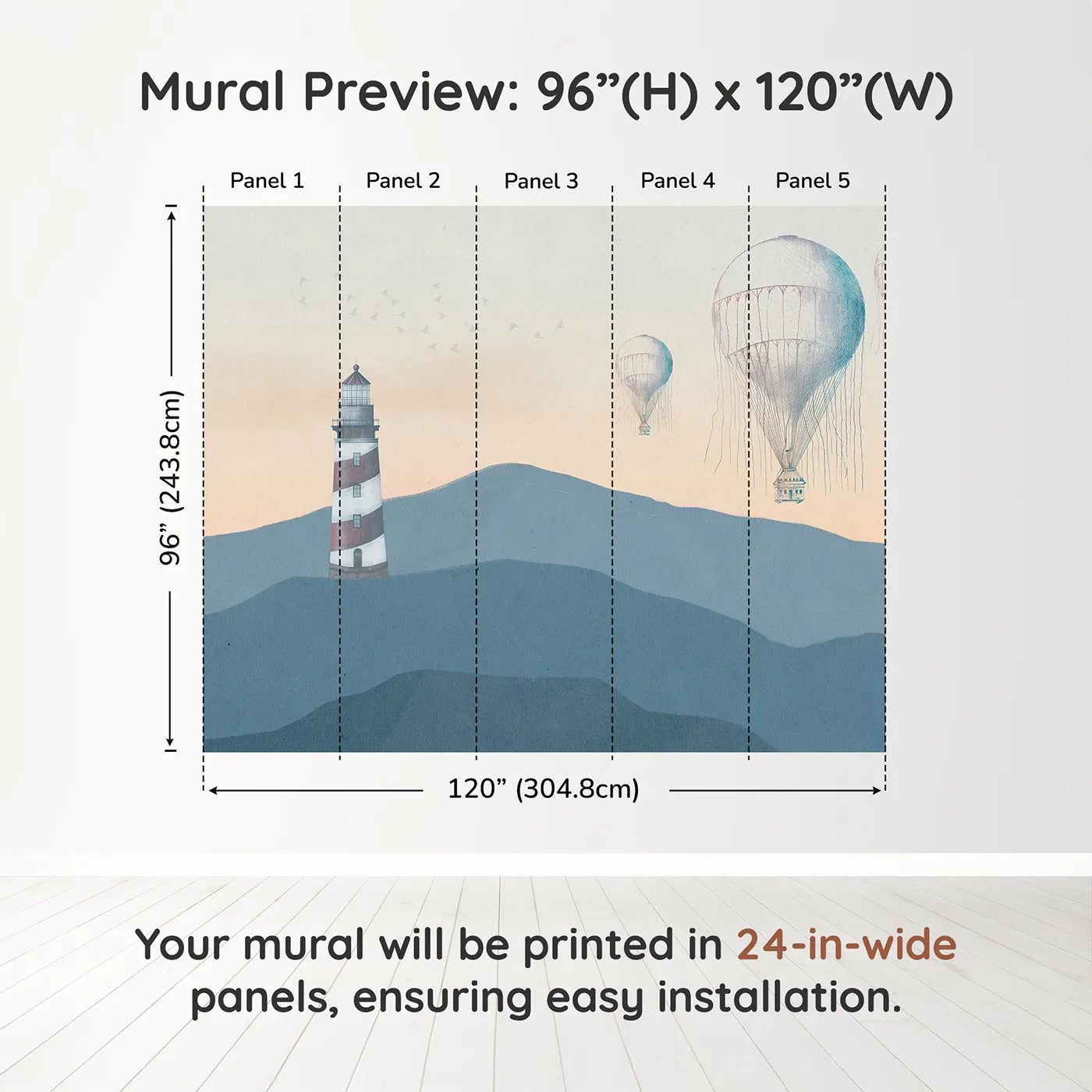 Mural Preview: 96”(H) x 120”(W)

Panel 1 Panel 2 Panel 3 Panel 4 Panel 5

96” (243.8cm)

120” (304.8cm)

Your mural will be printed in 24-in-wide panels, ensuring easy installation.